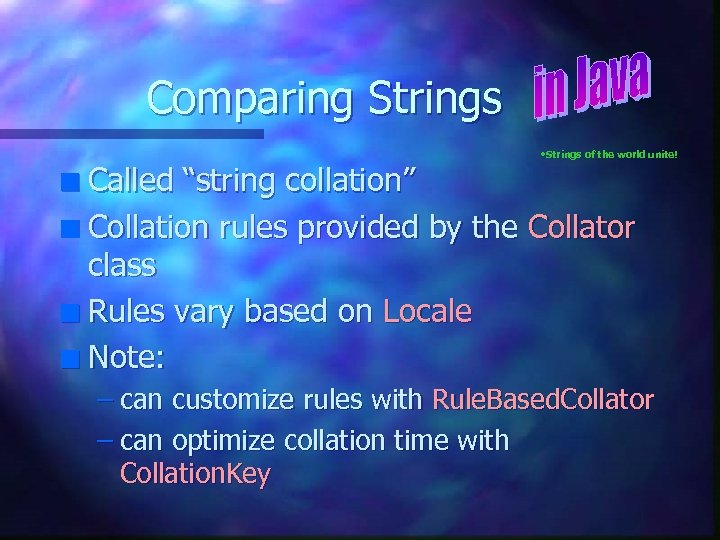 Comparing Strings in Java

•Strings of the world unite!

■ Called “string collation”
■ Collation rules provided by the Collator class
■ Rules vary based on Locale
■ Note:
– can customize rules with RuleBasedCollator
– can optimize collation time with CollationKey